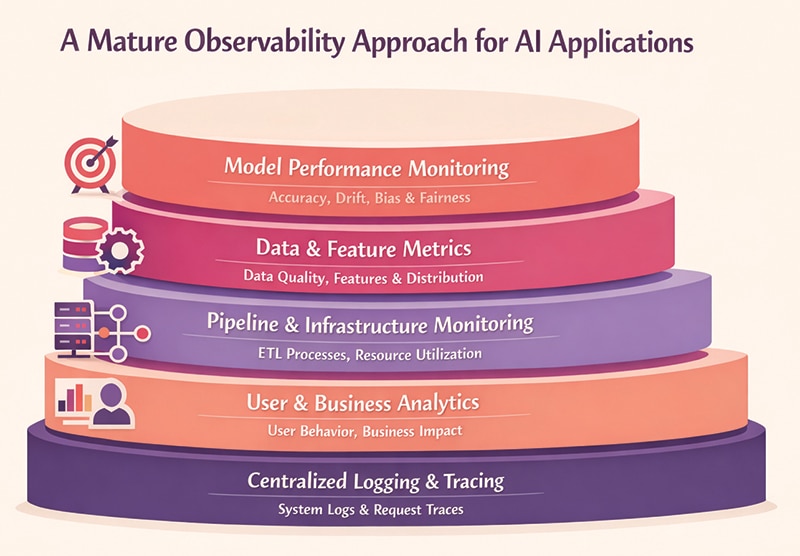 A Mature Observability Approach for AI Applications

Model Performance Monitoring

Accuracy, Drift, Bias & Fairness

Data & Feature Metrics

Data Quality, Features & Distribution

Pipeline & Infrastructure Monitoring

ETL Processes, Resource Utilization

User & Business Analytics

User Behavior, Business Impact

Centralized Logging & Tracing

System Logs & Request Traces